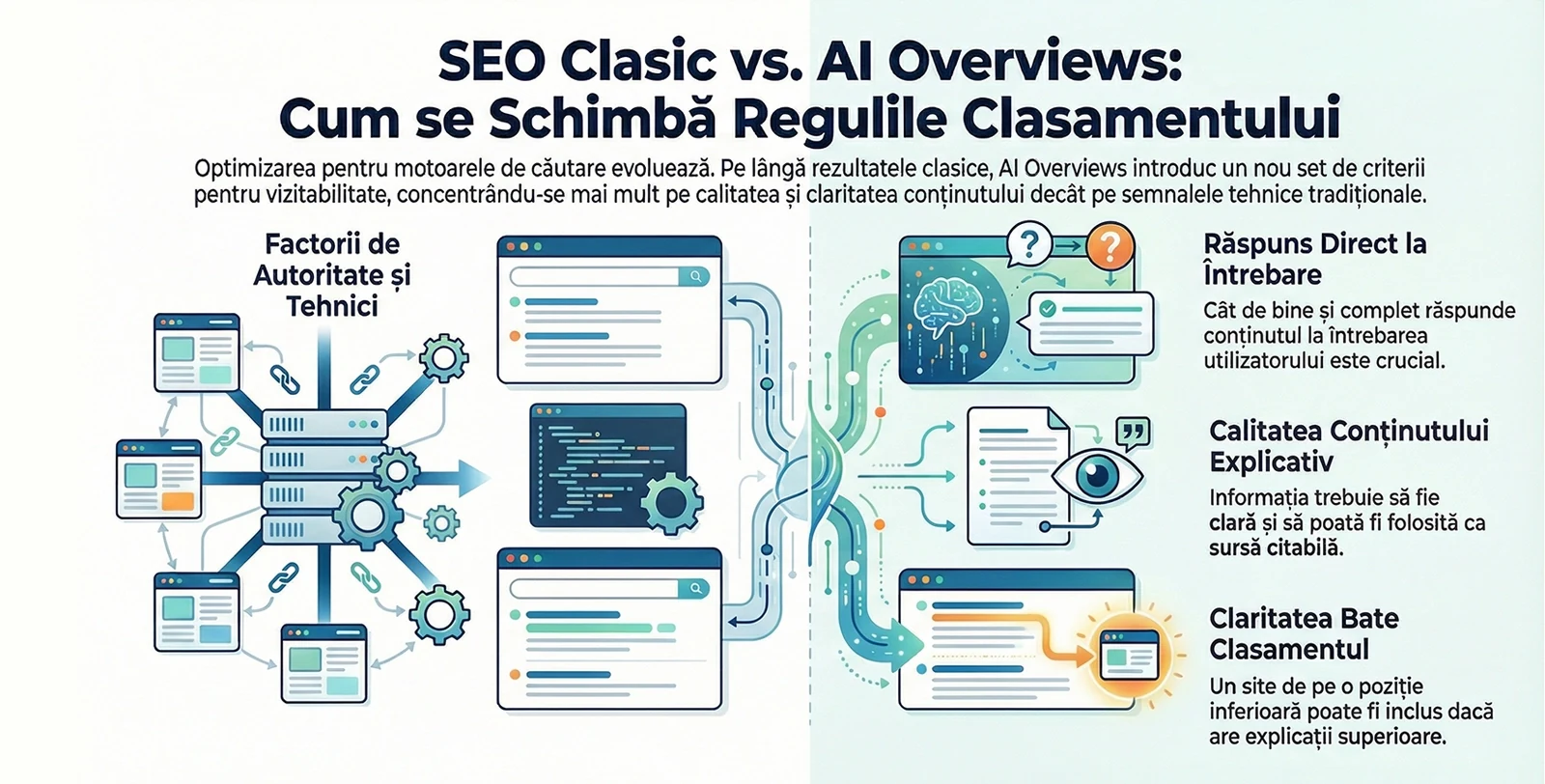 SEO Clasic vs. AI Overviews: Cum se Schimbă Regulile Clasamentului

Optimizarea pentru motoarele de căutare evoluează. Pe lângă rezultatele clasice, AI Overviews introduc un nou set de criterii pentru vizitabilitate, concentrându-se mai mult pe calitatea și claritatea conținutului decât pe semnalele tehnice tradiționale.

Factorii de Autoritate și Tehnici

Răspuns Direct la Întrebare

Cât de bine și complet răspunde conținutul la întrebarea utilizatorului este crucial.

Calitatea Conținutului Explicativ

Informația trebuie să fie clară și să poată fi folosită ca sursă citabilă.

Claritatea Bate Clasamentul

Un site de pe o poziție inferioară poate fi inclus dacă are explicații superioare.